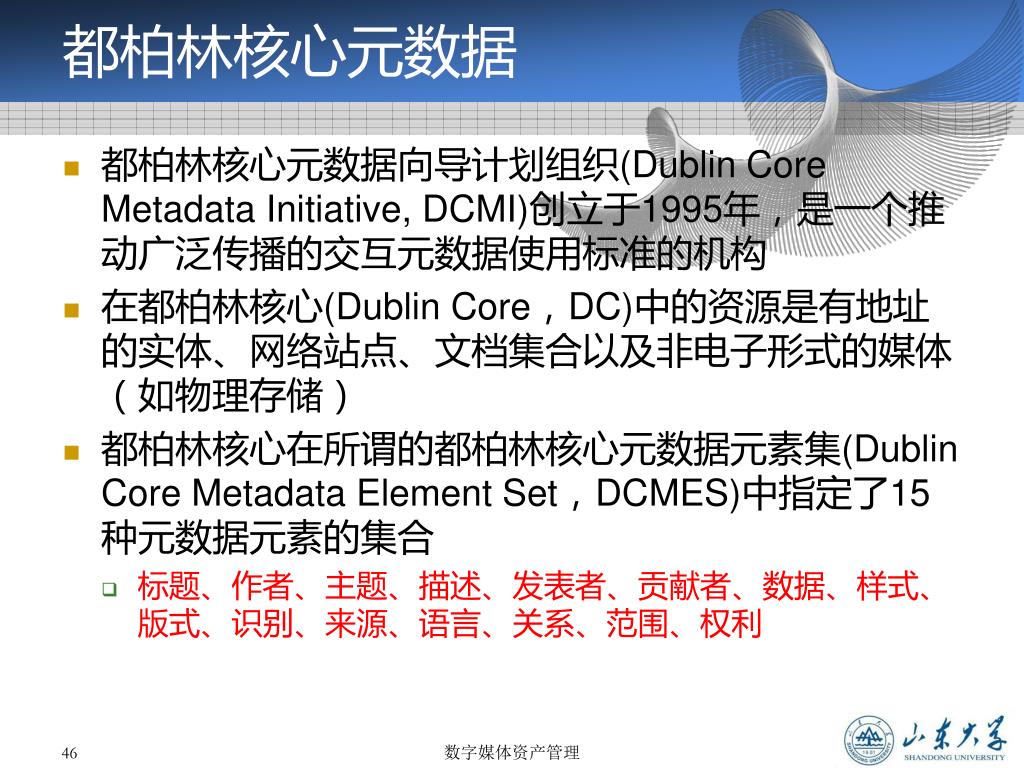 都柏林核心元数据

都柏林核心元数据向导计划组织(Dublin Core Metadata Initiative, DCMI)创立于1995年，是一个推动广泛传播的交互元数据使用标准的机构

在都柏林核心(Dublin Core，DC)中的资源是有地址的实体、网络站点、文档集合以及非电子形式的媒体（如物理存储）

都柏林核心在所谓的都柏林核心元数据元素集(Dublin Core Metadata Element Set，DCMES)中指定了15种元数据元素的集合

标题、作者、主题、描述、发表者、贡献者、数据、样式、版式、识别、来源、语言、关系、范围、权利

46

数字媒体资产管理

山东大学
SHANDONG UNIVERSITY